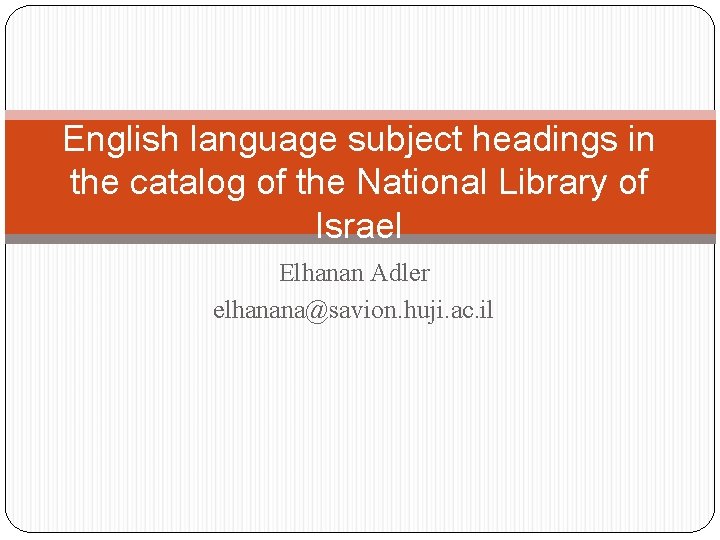 English language subject headings in the catalog of the National Library of Israel

Elhanan Adler
elhanana@savion.huji.ac.il